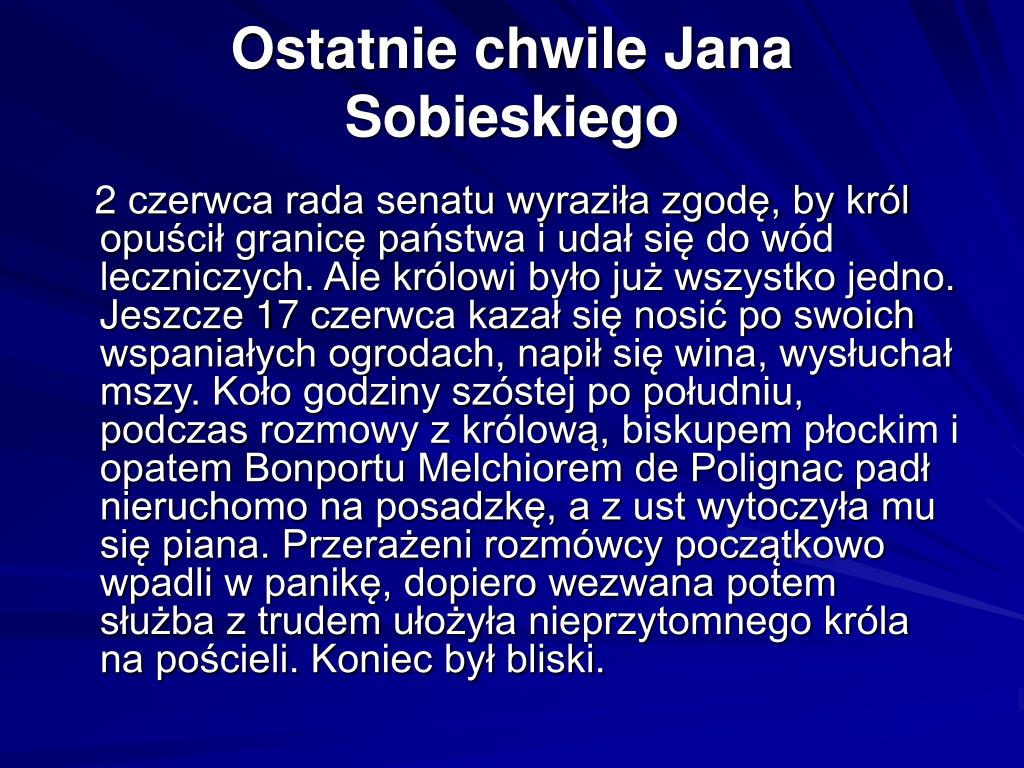 Ostatnie chwile Jana Sobieskiego

2 czerwca rada senatu wyraziła zgodę, by król opuścił granicę państwa i udał się do wód leczniczych. Ale królowi było już wszystko jedno. Jeszcze 17 czerwca kazał się nosić po swoich wspaniałych ogrodach, napił się wina, wysłuchał mszy. Koło godziny szóstej po południu, podczas rozmowy z królową, biskupem płockim i opatem Bonportu Melchiorem de Polignac padł nieruchomo na posadzkę, a z ust wytoczyła mu się piana. Przerażeni rozmówcy początkowo wpadli w panikę, dopiero wezwana potem służba z trudem ułożyła nieprzytomnego króla na pościeli. Koniec był bliski.